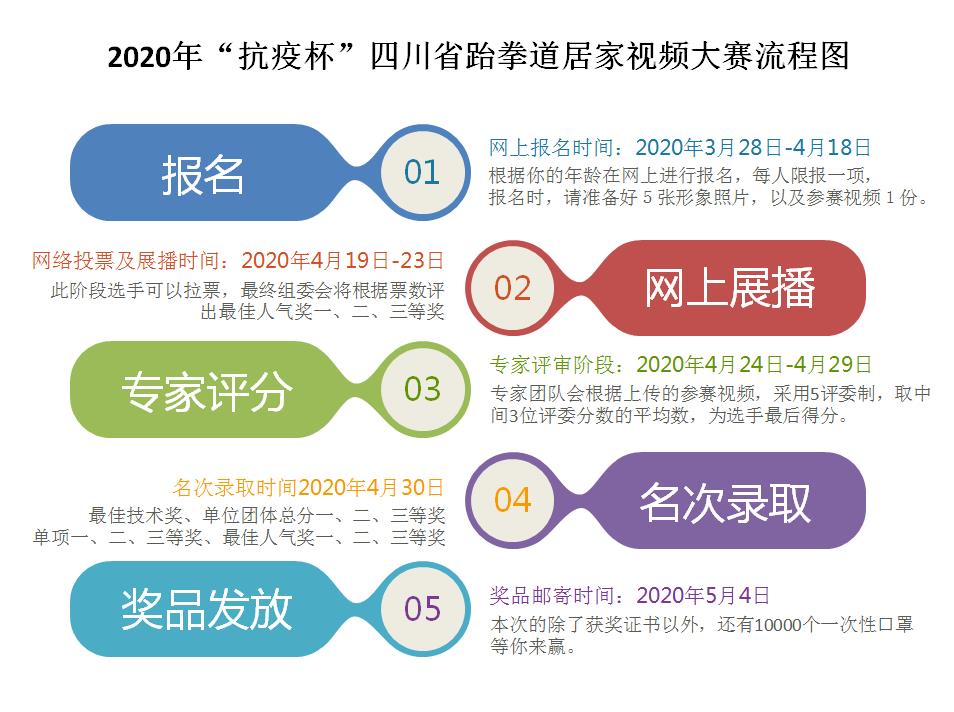 2020年“抗疫杯”四川省跆拳道居家视频大赛流程图

报名

01

网上报名时间：2020年3月28日-4月18日
根据你的年龄在网上进行报名，每人限报一项，报名时，请准备好 5 张形象照片，以及参赛视频 1 份。

网络投票及展播时间：2020年4月19日-23日
此阶段选手可以拉票，最终组委会将根据票数评出最佳人气奖一、二、三等奖

02

网上展播

专家评分

03

专家评审阶段：2020年4月24日-4月29日
专家团队会根据上传的参赛视频，采用5评委制，取中间3位评委分数的平均数，为选手最后得分。

名次录取时间2020年4月30日
最佳技术奖、单位团体总分一、二、三等奖
单项一、二、三等奖、最佳人气奖一、二、三等奖

04

名次录取

奖品发放

05

奖品邮寄时间：2020年5月4日
本次的除了获奖证书以外，还有10000个一次性口罩等你来赢。